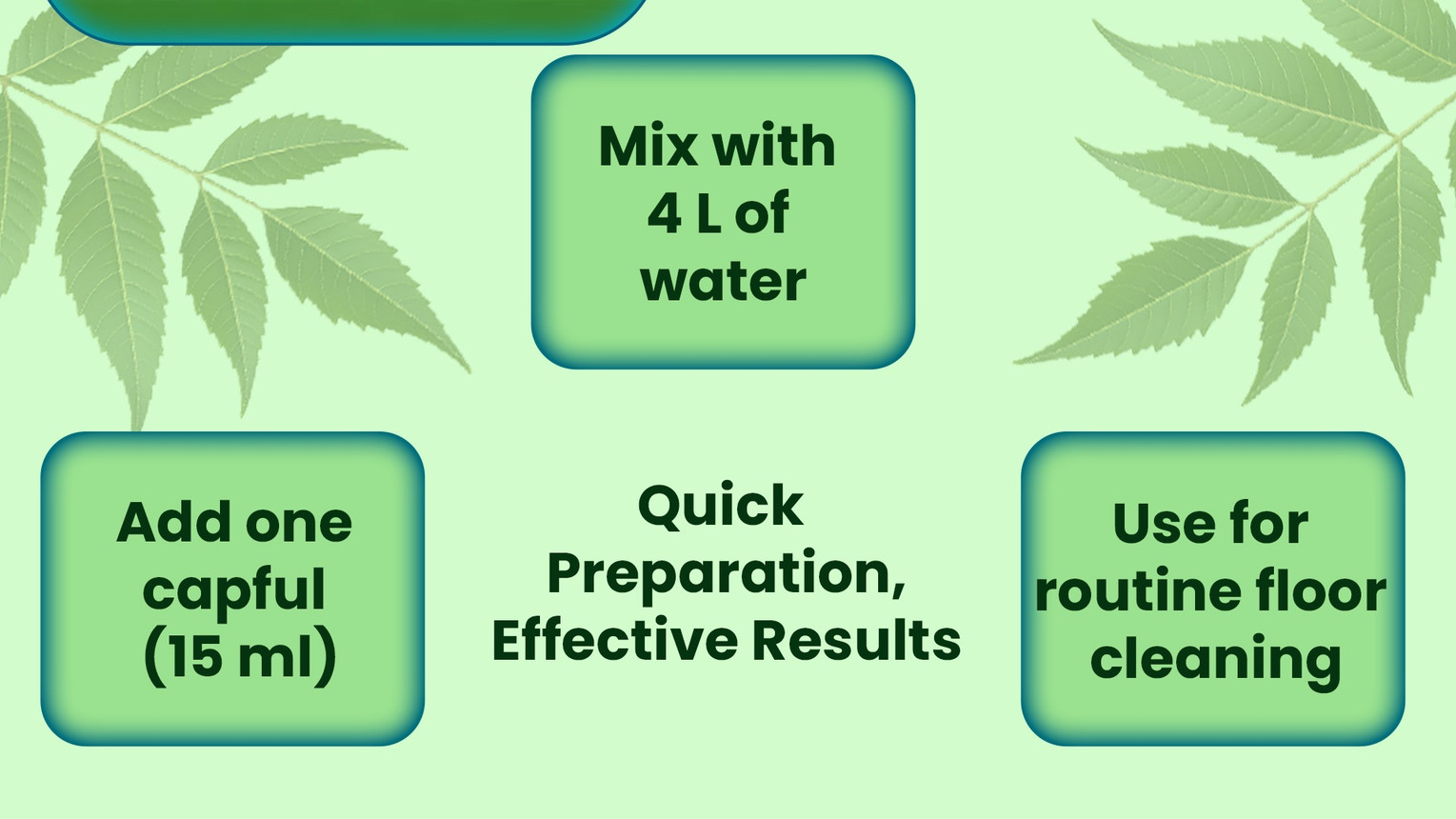 Mix with
4 L of
water

Add one
capful
(15 ml)

Quick
Preparation,
Effective Results

Use for
routine floor
cleaning